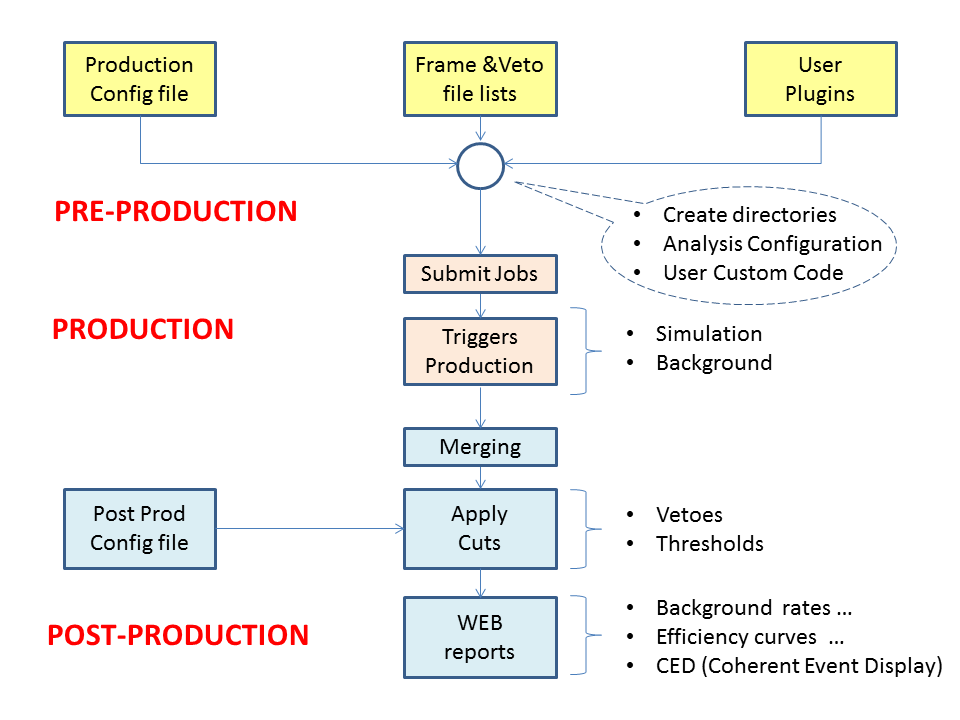 Production Config file

Frame &Veto file lists

User Plugins

PRE-PRODUCTION

• Create directories
• Analysis Configuration
• User Custom Code

Submit Jobs

PRODUCTION

Triggers Production

• Simulation
• Background

Merging

Post Prod Config file

Apply Cuts

• Vetoes
• Thresholds

POST-PRODUCTION

WEB reports

• Background rates …
• Efficiency curves …
• CED (Coherent Event Display)